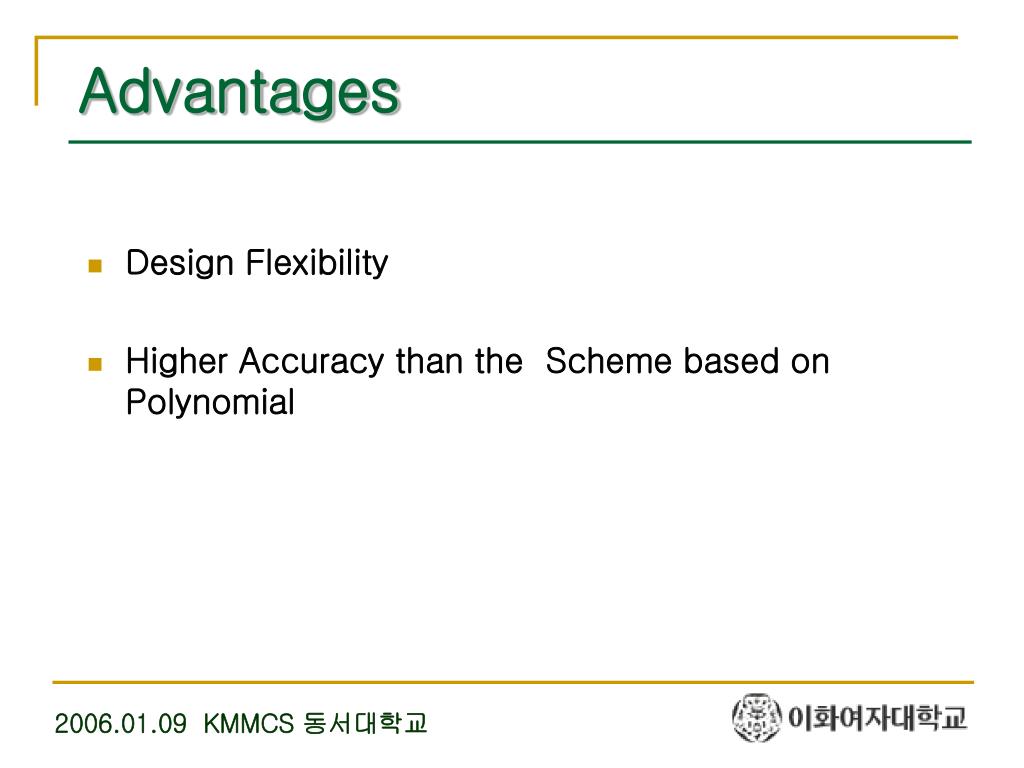 Advantages

Design Flexibility

Higher Accuracy than the  Scheme based on Polynomial

2006.01.09  KMMCS 동서대학교

이화여자대학교